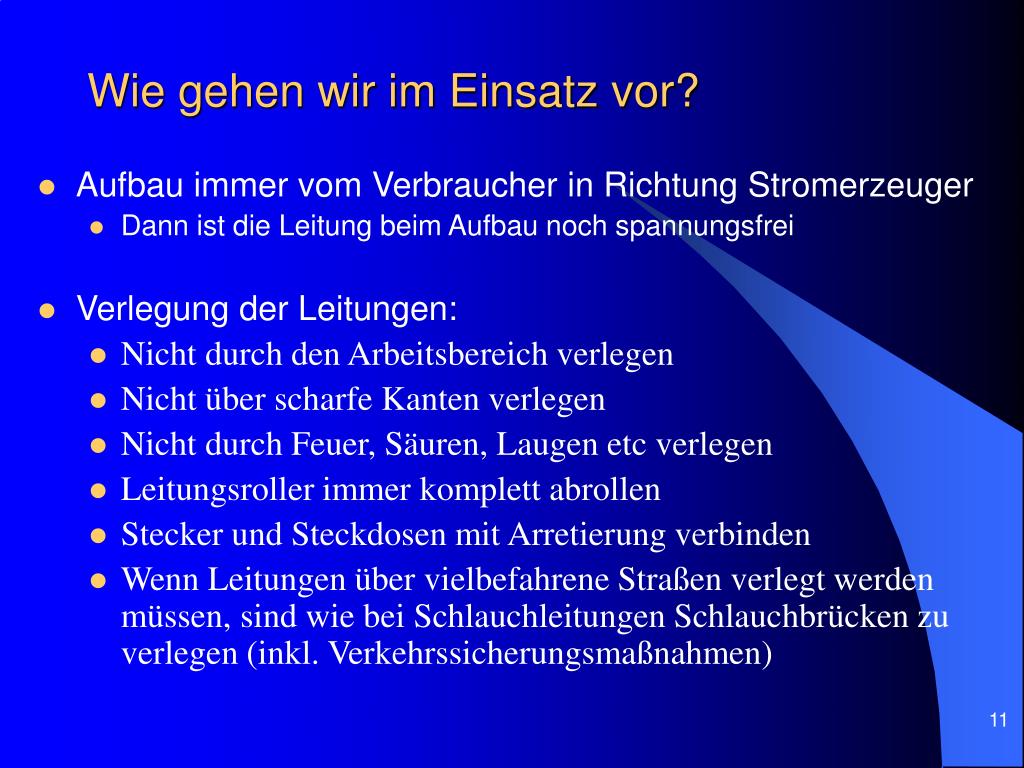 Wie gehen wir im Einsatz vor?

- Aufbau immer vom Verbraucher in Richtung Stromerzeuger
  - Dann ist die Leitung beim Aufbau noch spannungsfrei

- Verlegung der Leitungen:
  - Nicht durch den Arbeitsbereich verlegen
  - Nicht über scharfe Kanten verlegen
  - Nicht durch Feuer, Säuren, Laugen etc verlegen
  - Leitungsroller immer komplett abrollen
  - Stecker und Steckdosen mit Arretierung verbinden
  - Wenn Leitungen über vielbefahrene Straßen verlegt werden müssen, sind wie bei Schlauchleitungen Schlauchbrücken zu verlegen (inkl. Verkehrssicherungsmaßnahmen)

11